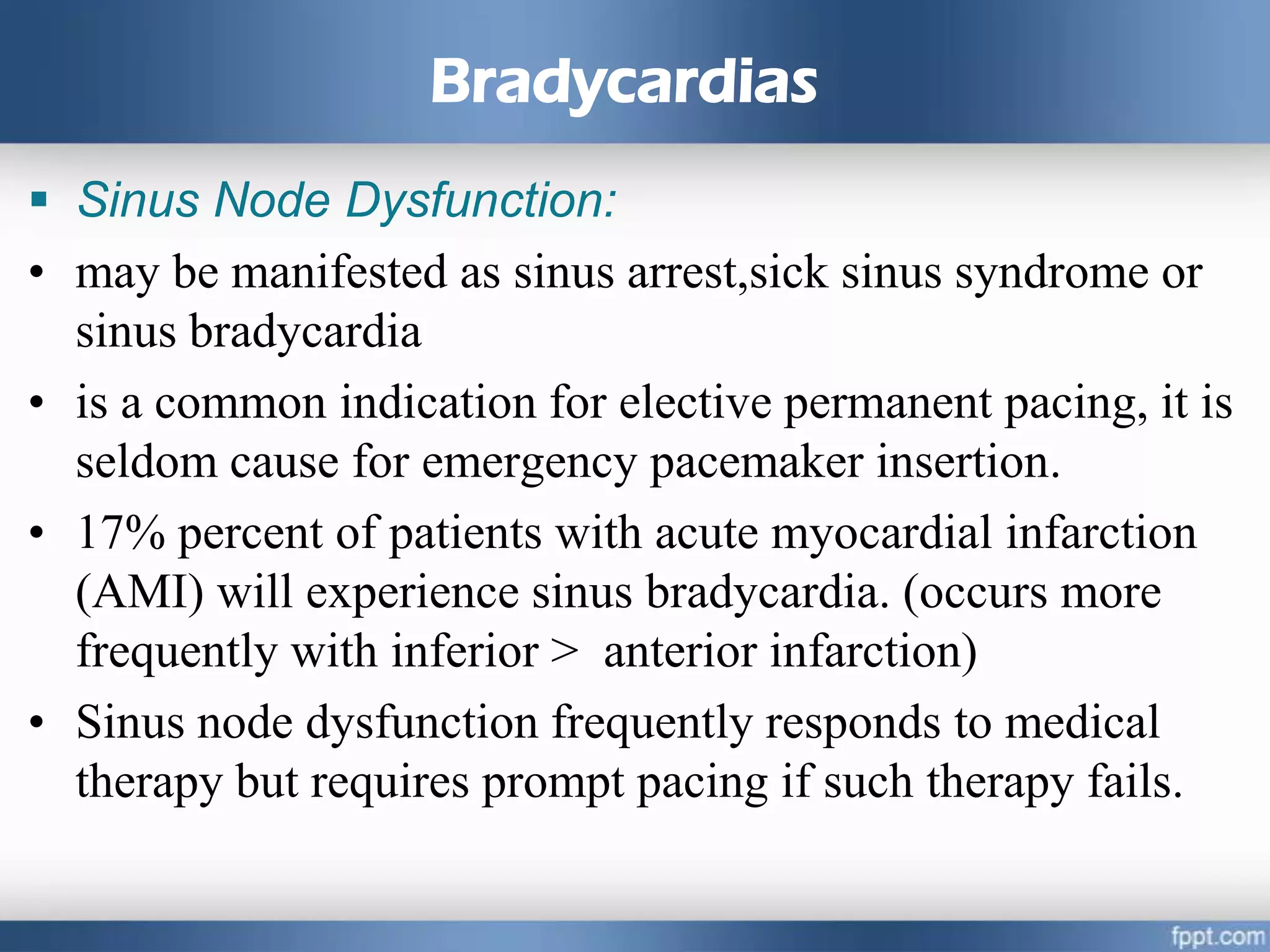 Bradycardias

▪ Sinus Node Dysfunction:

• may be manifested as sinus arrest,sick sinus syndrome or sinus bradycardia

• is a common indication for elective permanent pacing, it is seldom cause for emergency pacemaker insertion.

• 17% percent of patients with acute myocardial infarction (AMI) will experience sinus bradycardia. (occurs more frequently with inferior > anterior infarction)

• Sinus node dysfunction frequently responds to medical therapy but requires prompt pacing if such therapy fails.

fppt.com